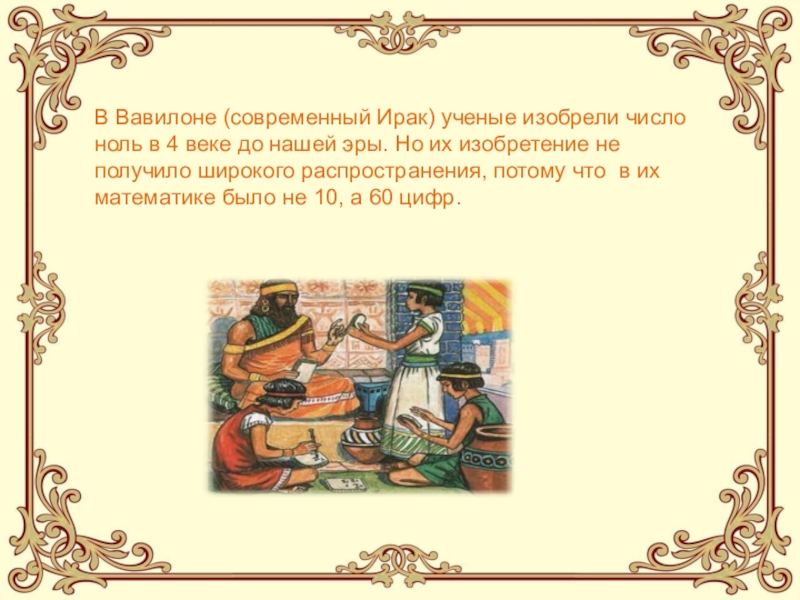 В Вавилоне (современный Ирак) ученые изобрели число ноль в 4 веке до нашей эры. Но их изобретение не получило широкого распространения, потому что в их математике было не 10, а 60 цифр.